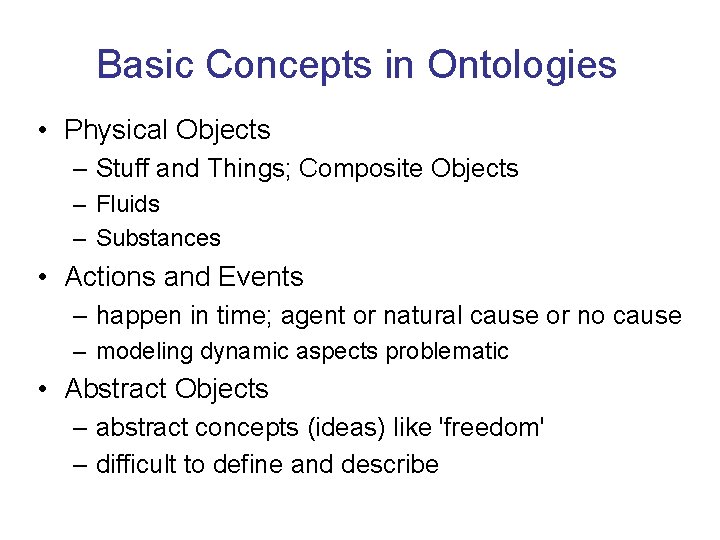 Basic Concepts in Ontologies

• Physical Objects
– Stuff and Things; Composite Objects
– Fluids
– Substances
• Actions and Events
– happen in time; agent or natural cause or no cause
– modeling dynamic aspects problematic
• Abstract Objects
– abstract concepts (ideas) like 'freedom'
– difficult to define and describe